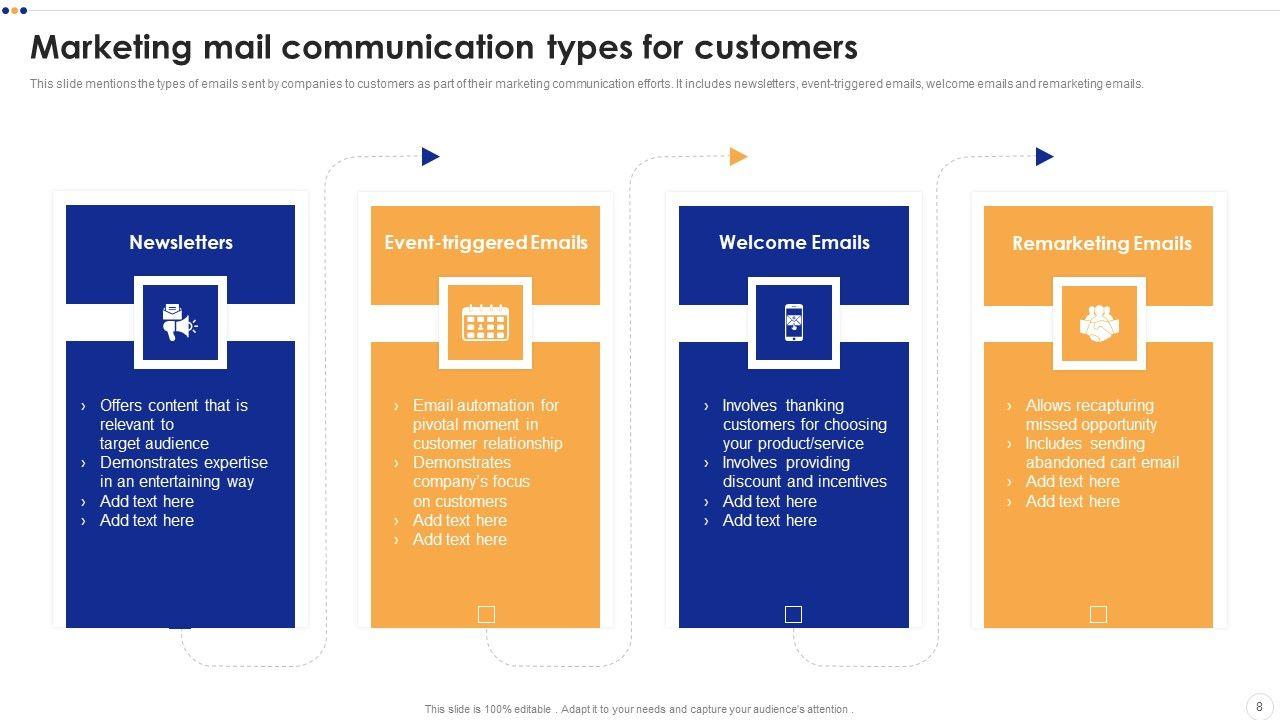 Marketing mail communication types for customers

This slide mentions the types of emails sent by companies to customers as part of their marketing communication efforts. It includes newsletters, event-triggered emails, welcome emails and remarketing emails.

Newsletters

› Offers content that is relevant to target audience
› Demonstrates expertise in an entertaining way
› Add text here
› Add text here

Event-triggered Emails

› Email automation for pivotal moment in customer relationship
› Demonstrates company's focus on customers
› Add text here
› Add text here

Welcome Emails

› Involves thanking customers for choosing your product/service
› Involves providing discount and incentives
› Add text here
› Add text here

Remarketing Emails

› Allows recapturing missed opportunity
› Includes sending abandoned cart email
› Add text here
› Add text here

This slide is 100% editable . Adapt it to your needs and capture your audience's attention .

8